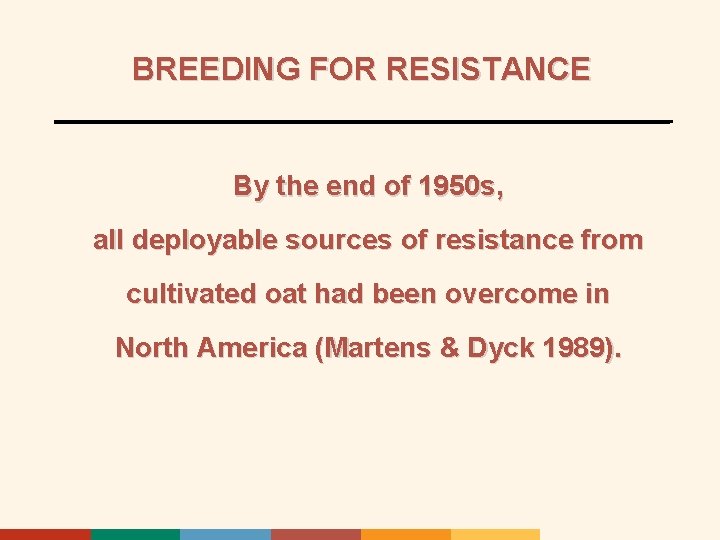 BREEDING FOR RESISTANCE

By the end of 1950s,
all deployable sources of resistance from cultivated oat had been overcome in North America (Martens & Dyck 1989).